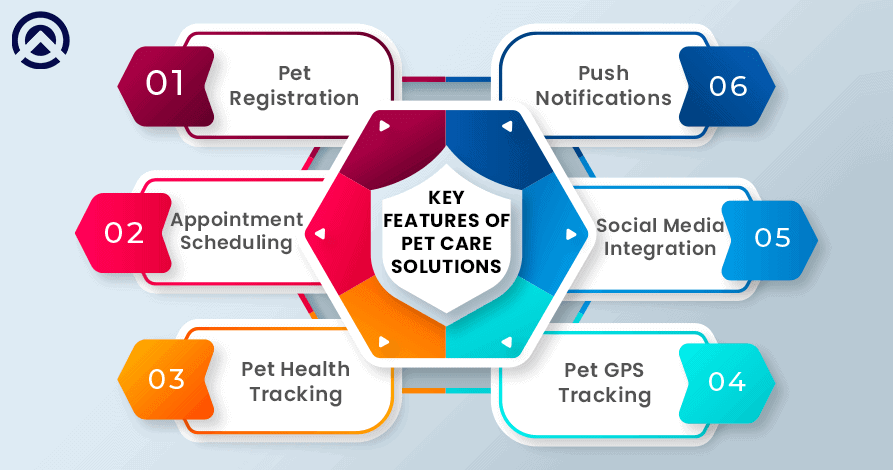 KEY FEATURES OF PET CARE SOLUTIONS

01 Pet Registration

02 Appointment Scheduling

03 Pet Health Tracking

04 Pet GPS Tracking

05 Social Media Integration

06 Push Notifications